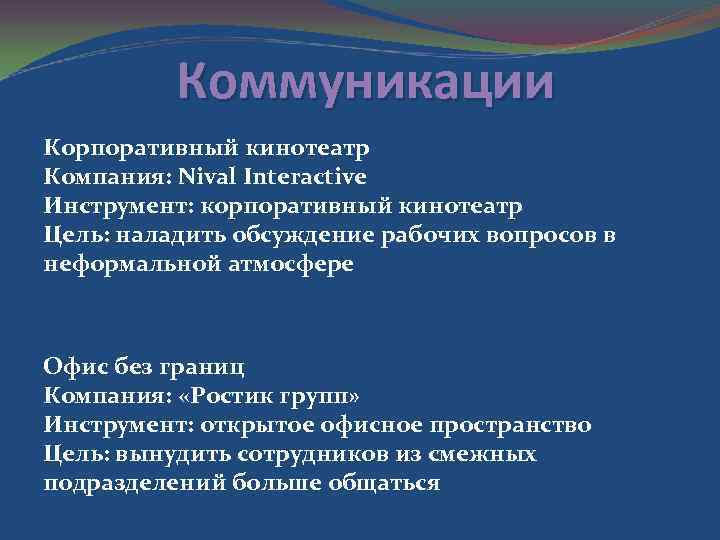 Коммуникации

Корпоративный кинотеатр
Компания: Nival Interactive
Инструмент: корпоративный кинотеатр
Цель: наладить обсуждение рабочих вопросов в неформальной атмосфере

Офис без границ
Компания: «Ростик групп»
Инструмент: открытое офисное пространство
Цель: вынудить сотрудников из смежных подразделений больше общаться